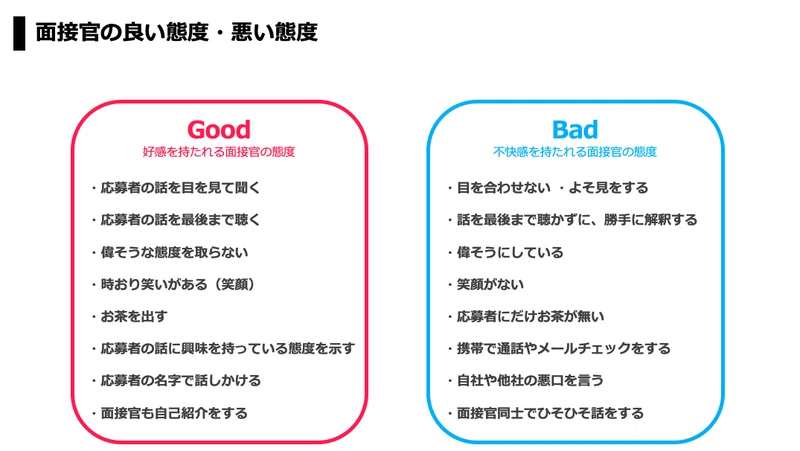 面接官の良い態度・悪い態度

Good
好感を持たれる面接官の態度

・応募者の話を目を見て聞く
・応募者の話を最後まで聴く
・偉そうな態度を取らない
・時おり笑いがある（笑顔）
・お茶を出す
・応募者の話に興味を持っている態度を示す
・応募者の名字で話しかける
・面接官も自己紹介をする

Bad
不快感を持たれる面接官の態度

・目を合わせない ・よそ見をする
・話を最後まで聴かずに、勝手に解釈する
・偉そうにしている
・笑顔がない
・応募者にだけお茶が無い
・携帯で通話やメールチェックをする
・自社や他社の悪口を言う
・面接官同士でひそひそ話をする